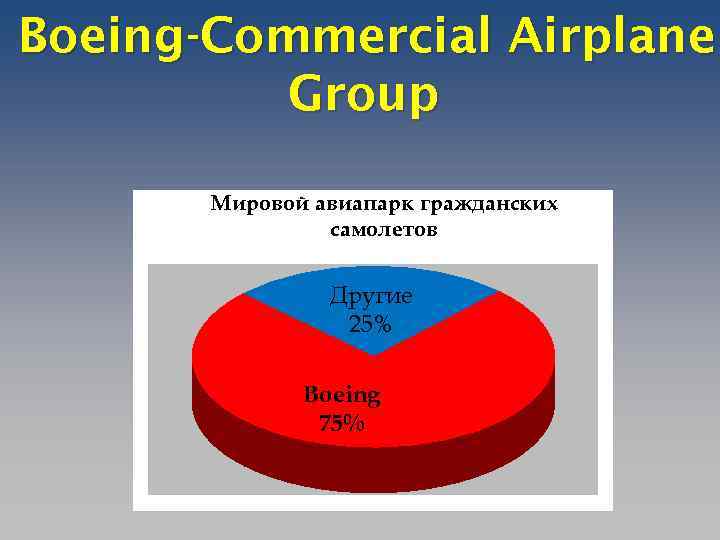 Boeing-Commercial Airplane Group

Мировой авиапарк гражданских самолетов

Другие 25%

Boeing 75%